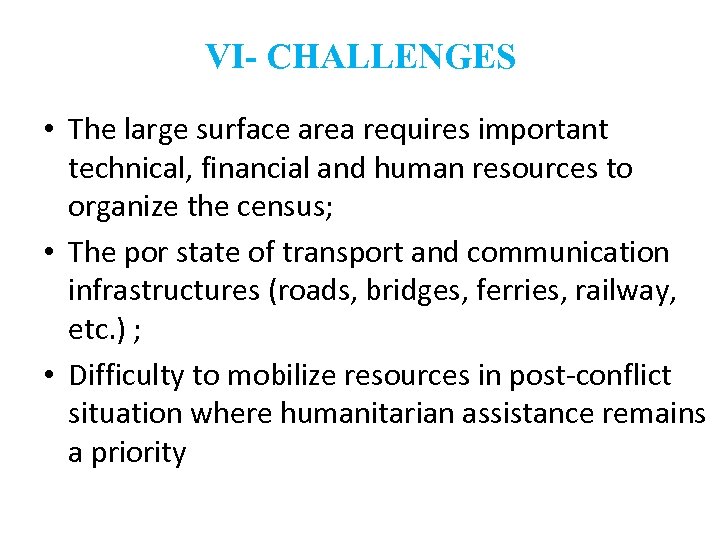 VI- CHALLENGES

• The large surface area requires important technical, financial and human resources to organize the census;

• The por state of transport and communication infrastructures (roads, bridges, ferries, railway, etc.) ;

• Difficulty to mobilize resources in post-conflict situation where humanitarian assistance remains a priority